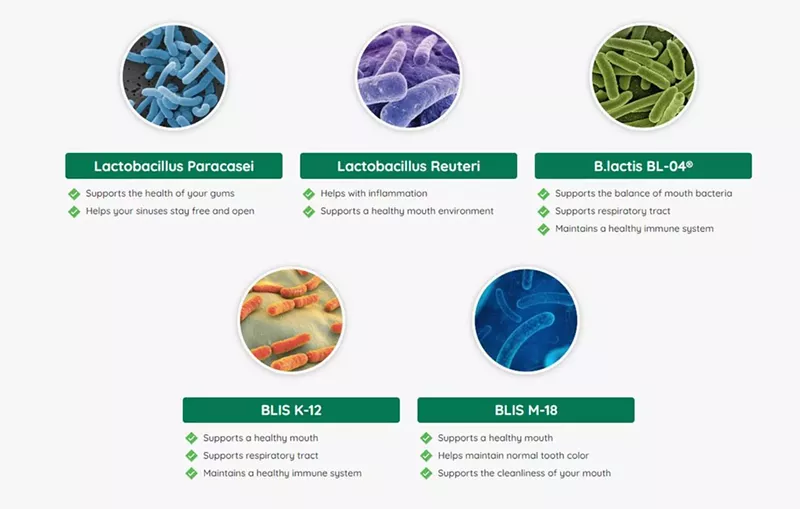 Lactobacillus Paracasei

Supports the health of your gums

Helps your sinuses stay free and open

Lactobacillus Reuteri

Helps with inflammation

Supports a healthy mouth environment

B.lactis BL-04®

Supports the balance of mouth bacteria

Supports respiratory tract

Maintains a healthy immune system

BLIS K-12

Supports a healthy mouth

Supports respiratory tract

Maintains a healthy immune system

BLIS M-18

Supports a healthy mouth

Helps maintain normal tooth color

Supports the cleanliness of your mouth